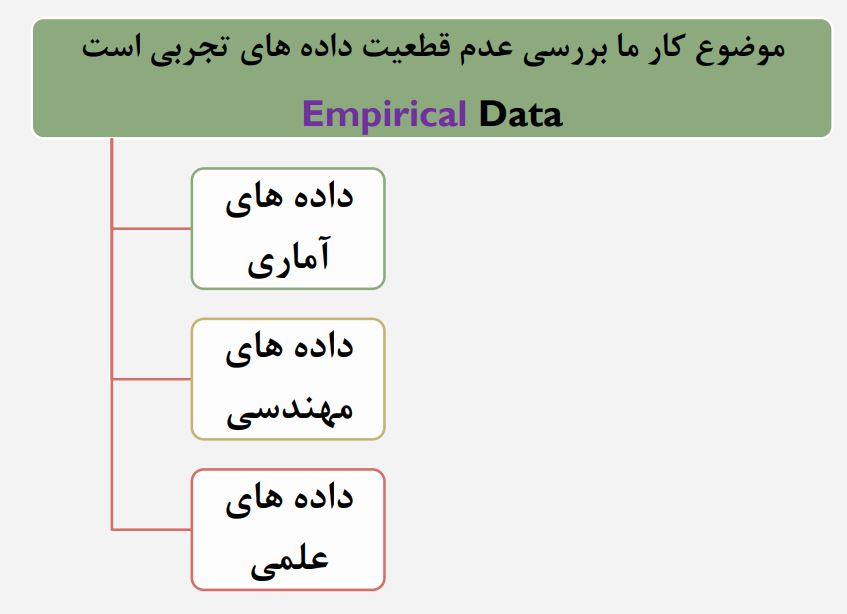 موضوع کار ما بررسی عدم قطعیت داده های تجربی است

Empirical Data

داده های آماری

داده های مهندسی

داده های علمی